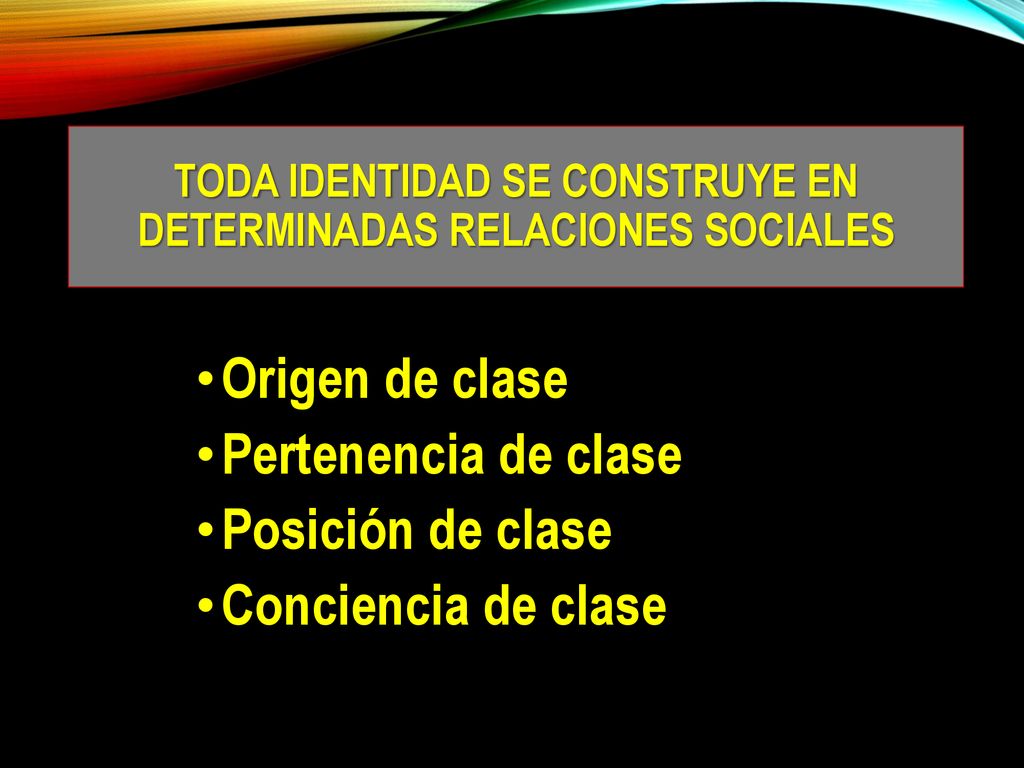 TODA IDENTIDAD SE CONSTRUYE EN DETERMINADAS RELACIONES SOCIALES

• Origen de clase
• Pertenencia de clase
• Posición de clase
• Conciencia de clase